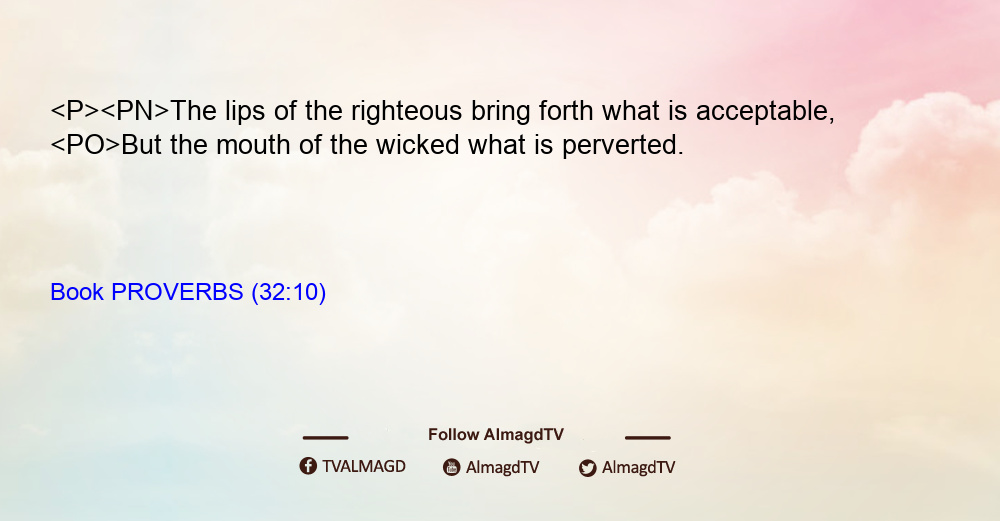 <P><PN>The lips of the righteous bring forth what is acceptable,
<PO>But the mouth of the wicked what is perverted.

Book PROVERBS (32:10)

Follow AlmagdTV

TVALMAGD AlmagdTV AlmagdTV